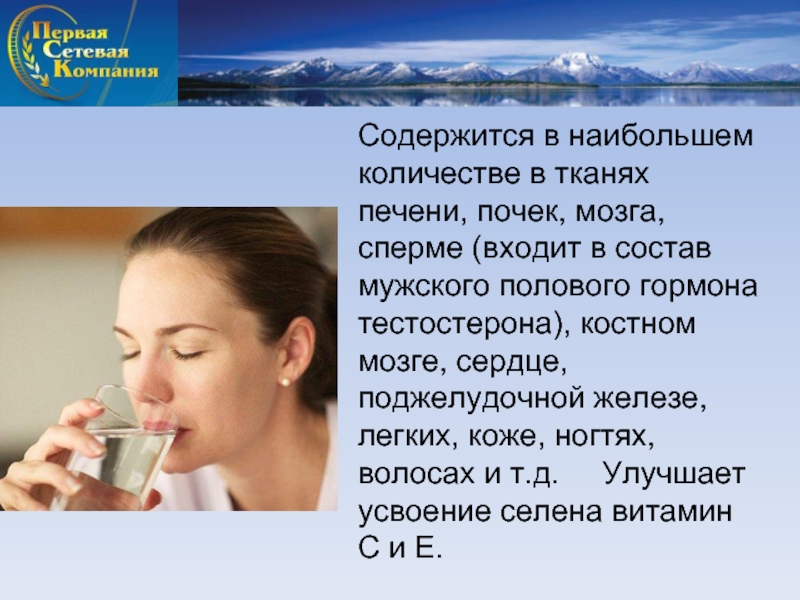 Первая Сетевая Компания

Содержится в наибольшем количестве в тканях печени, почек, мозга, сперме (входит в состав мужского полового гормона тестостерона), костном мозге, сердце, поджелудочной железе, легких, коже, ногтях, волосах и т.д. Улучшает усвоение селена витамин С и Е.